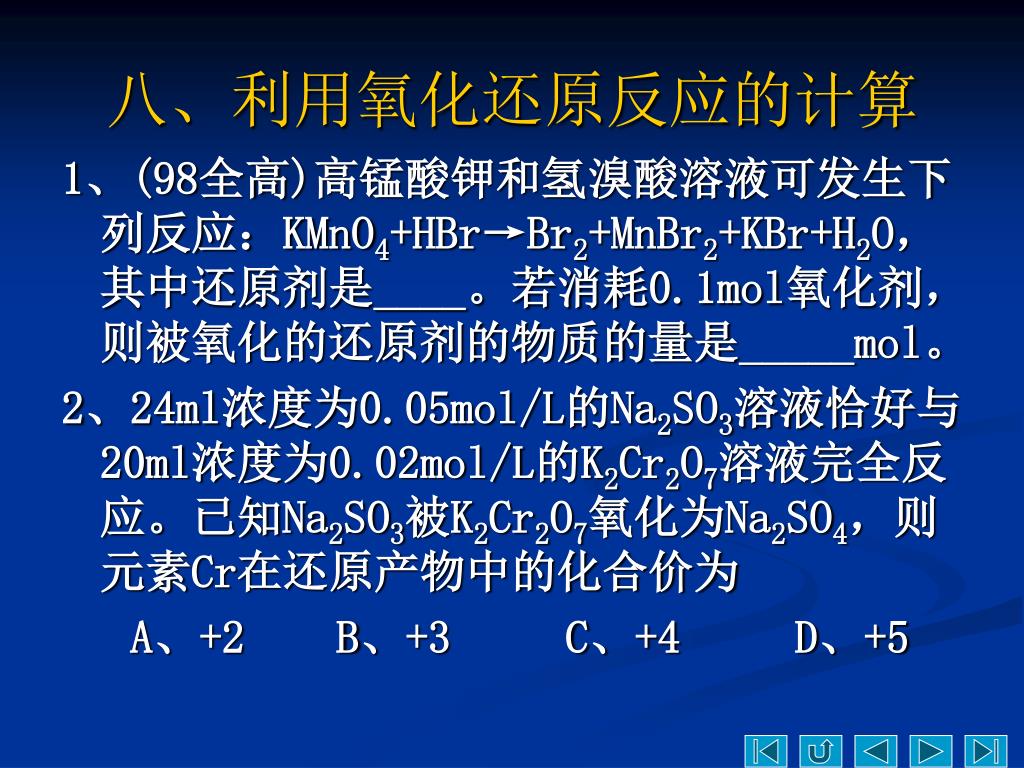 八、利用氧化还原反应的计算

1、(98全高)高锰酸钾和氢溴酸溶液可发生下列反应：$KMnO_4+HBr \rightarrow Br_2+MnBr_2+KBr+H_2O$，其中还原剂是____。若消耗0.1mol氧化剂，则被氧化的还原剂的物质的量是_____mol。

2、24ml浓度为0.05mol/L的$Na_2SO_3$溶液恰好与20ml浓度为0.02mol/L的$K_2Cr_2O_7$溶液完全反应。已知$Na_2SO_3$被$K_2Cr_2O_7$氧化为$Na_2SO_4$，则元素Cr在还原产物中的化合价为

A、+2　B、+3　C、+4　D、+5